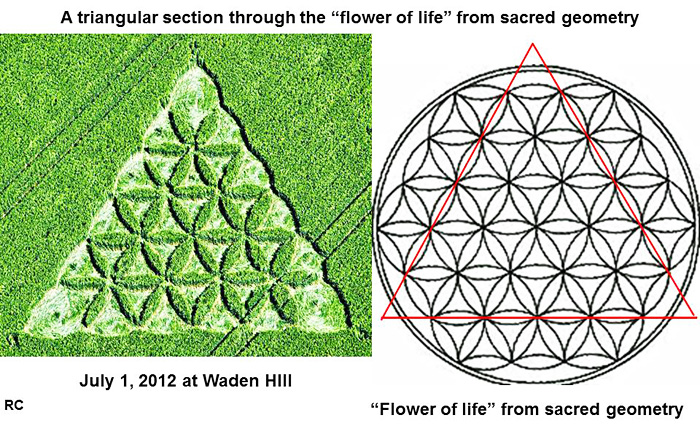 A triangular section through the “flower of life” from sacred geometry

July 1, 2012 at Waden HIll

RC

“Flower of life” from sacred geometry